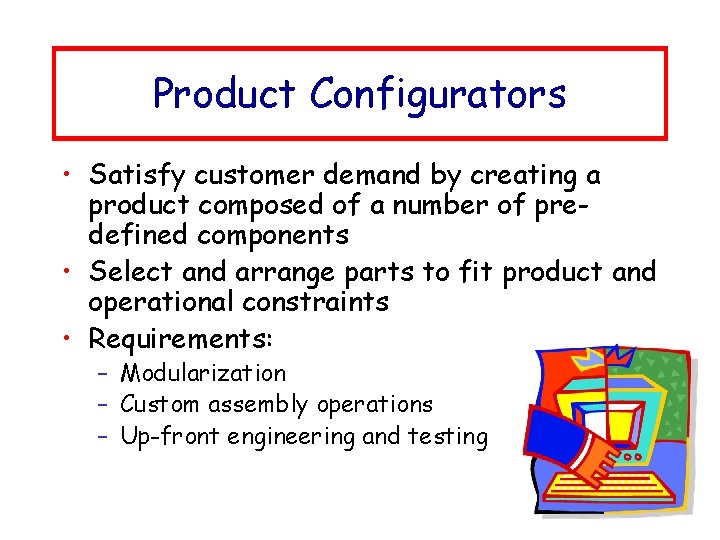 Product Configurators

• Satisfy customer demand by creating a product composed of a number of pre-defined components
• Select and arrange parts to fit product and operational constraints
• Requirements:
– Modularization
– Custom assembly operations
– Up-front engineering and testing